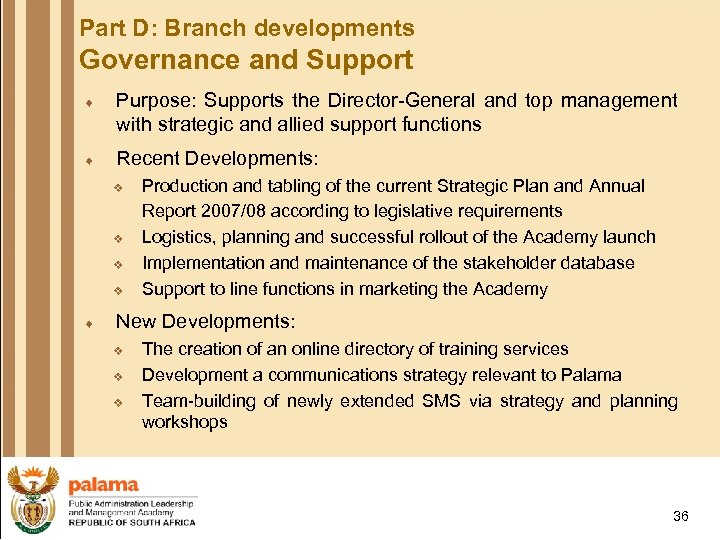 Part D: Branch developments
Governance and Support

Purpose: Supports the Director-General and top management with strategic and allied support functions

Recent Developments:

Production and tabling of the current Strategic Plan and Annual Report 2007/08 according to legislative requirements

Logistics, planning and successful rollout of the Academy launch

Implementation and maintenance of the stakeholder database

Support to line functions in marketing the Academy

New Developments:

The creation of an online directory of training services

Development a communications strategy relevant to Palama

Team-building of newly extended SMS via strategy and planning workshops

palama
Public Administration Leadership and Management Academy
REPUBLIC OF SOUTH AFRICA

36